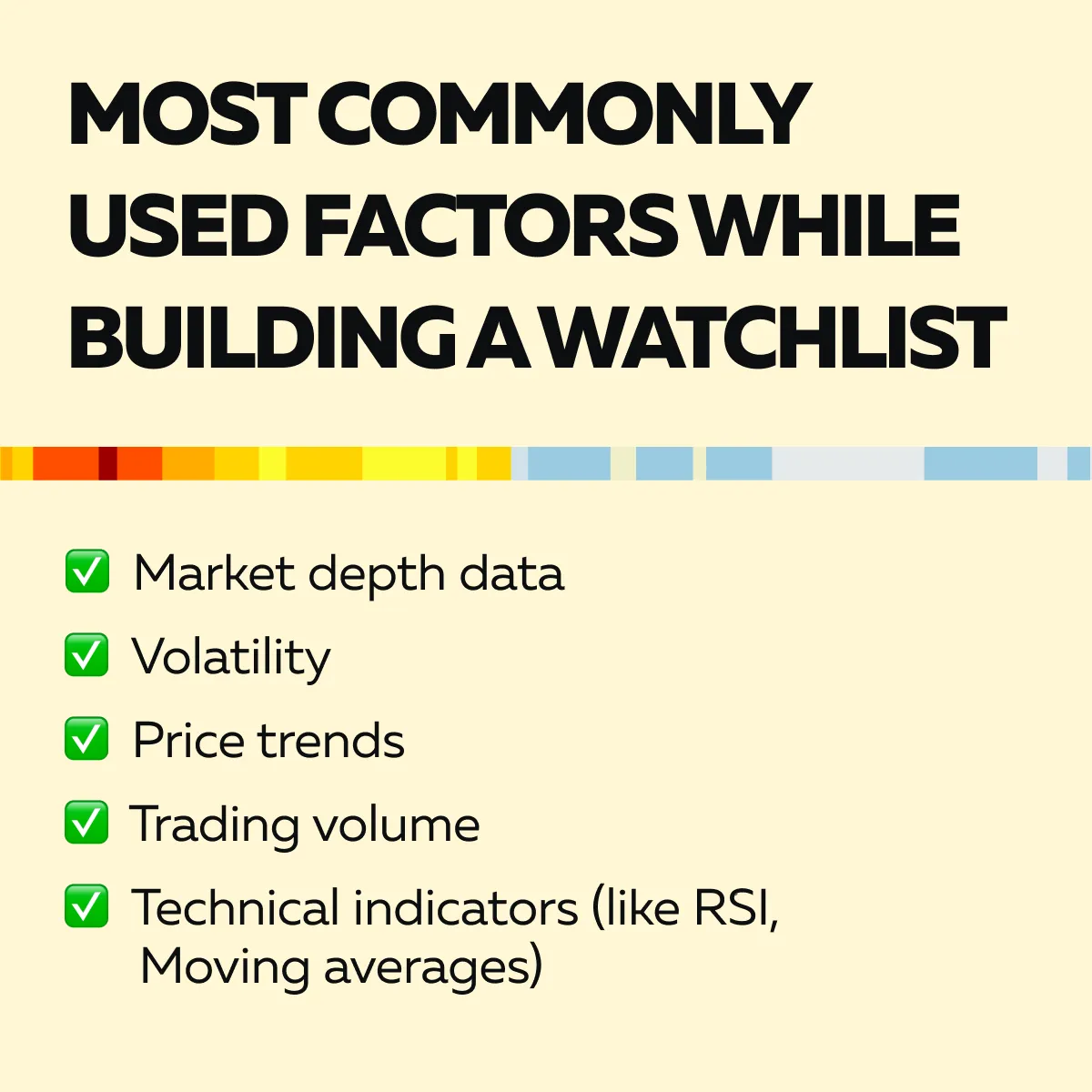 MOST COMMONLY USED FACTORS WHILE BUILDING A WATCHLIST

✅ Market depth data

✅ Volatility

✅ Price trends

✅ Trading volume

✅ Technical indicators (like RSI, Moving averages)